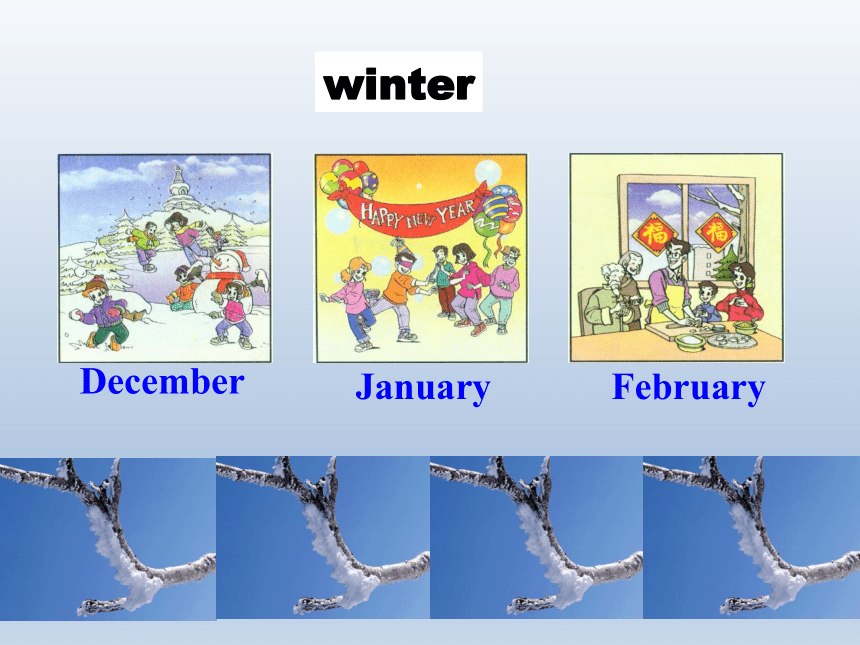 winter

HAPPY NEW YEAR

福

福

December

January

February